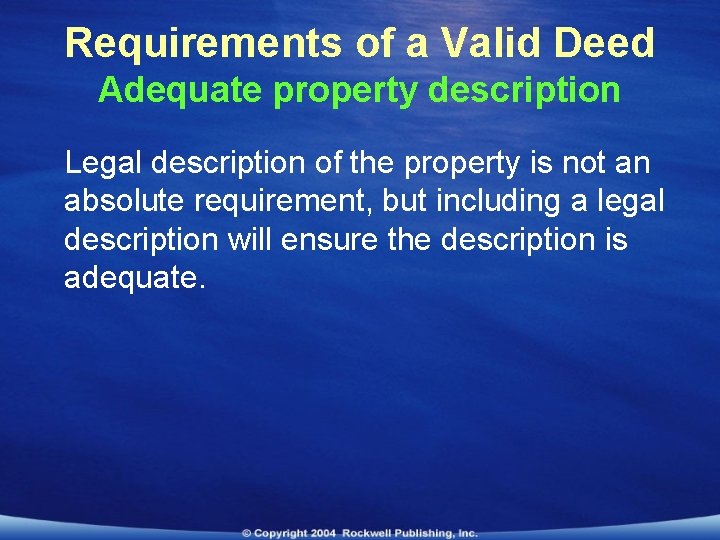 Requirements of a Valid Deed
Adequate property description

Legal description of the property is not an absolute requirement, but including a legal description will ensure the description is adequate.

© Copyright 2004 Rockwell Publishing, Inc.